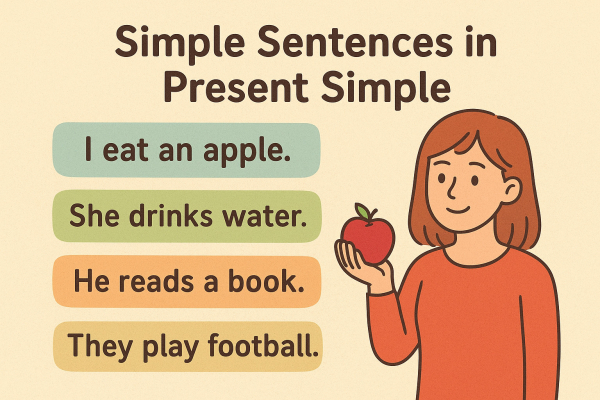 Simple Sentences in Present Simple

I eat an apple.

She drinks water.

He reads a book.

They play football.